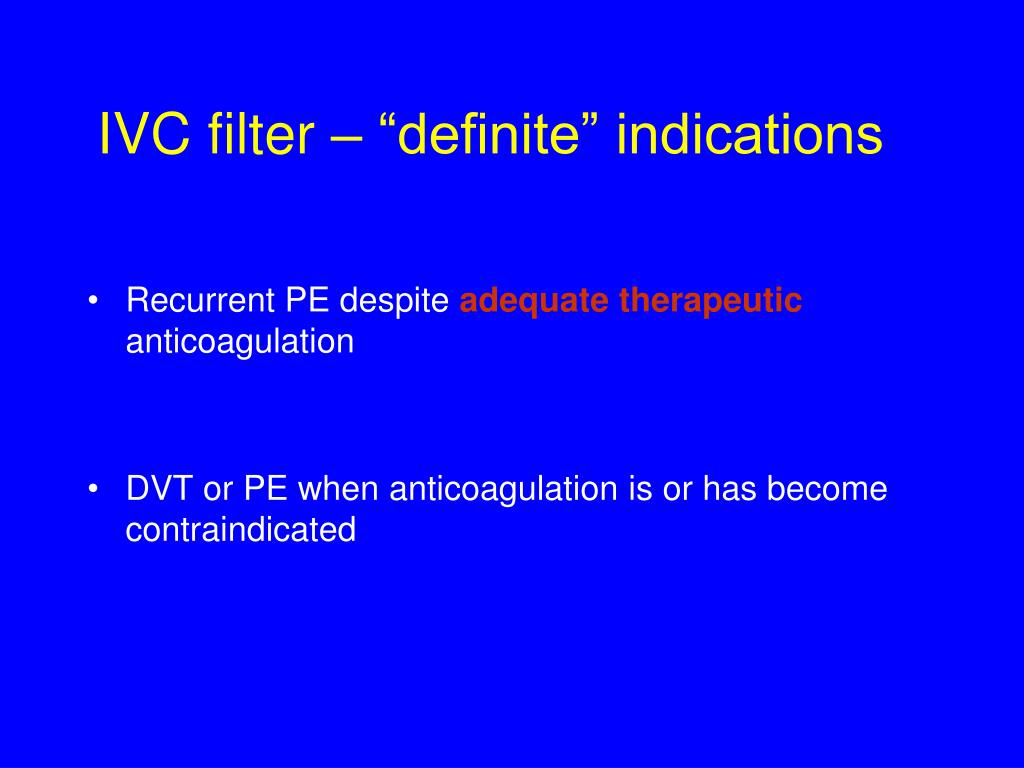 IVC filter – “definite” indications

• Recurrent PE despite adequate therapeutic anticoagulation

• DVT or PE when anticoagulation is or has become contraindicated